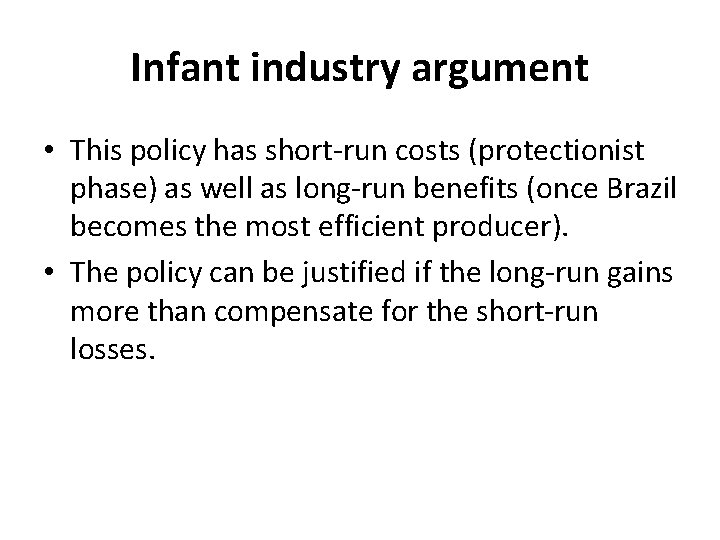 Infant industry argument

• This policy has short-run costs (protectionist phase) as well as long-run benefits (once Brazil becomes the most efficient producer).

• The policy can be justified if the long-run gains more than compensate for the short-run losses.